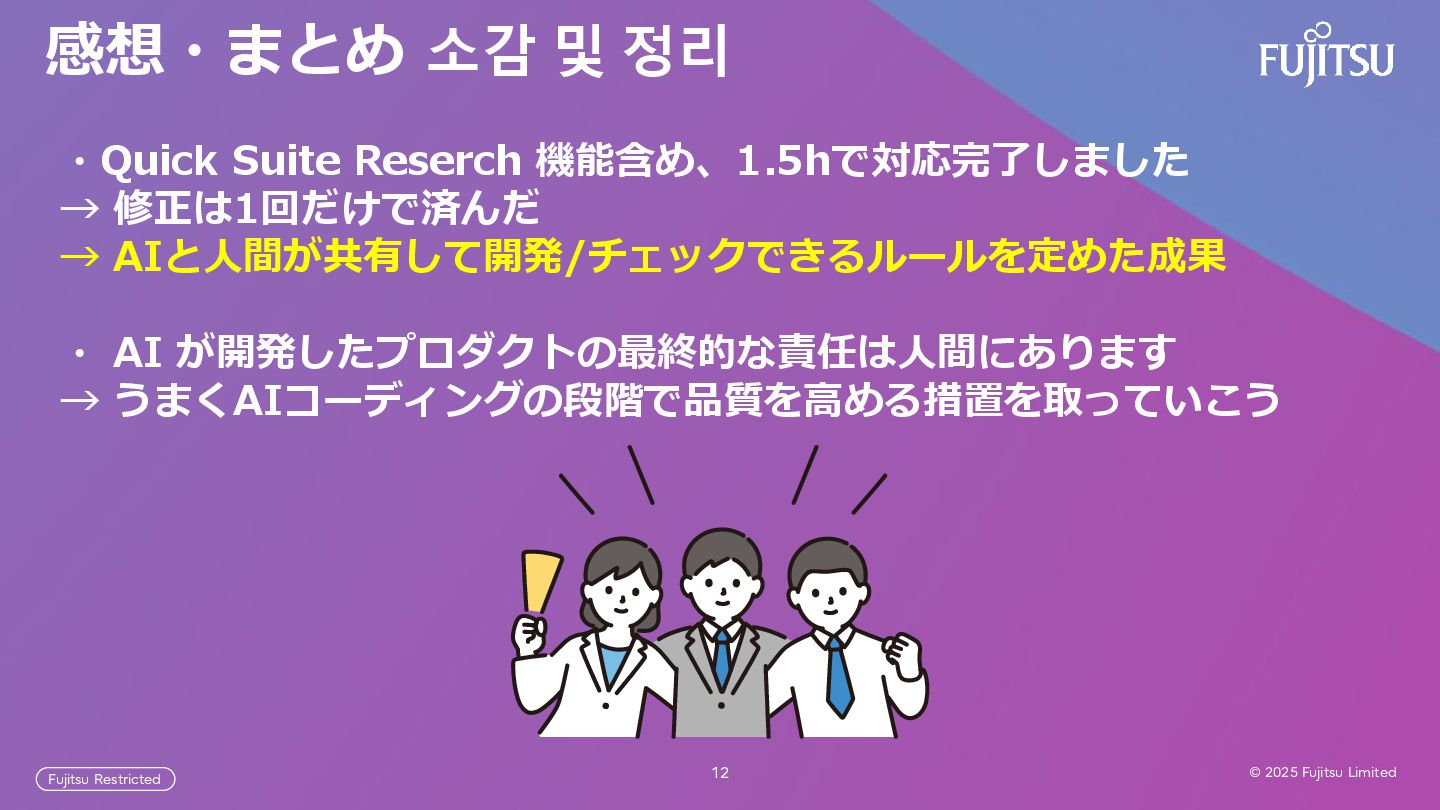 感想・まとめ 소감 및 정리

FUJITSU

・Quick Suite Reserch 機能含め、1.5hで対応完了しました
→ 修正は1回だけで済んだ
→ AIと人間が共有して開発/チェックできるルールを定めた成果

・ AI が開発したプロダクトの最終的な責任は人間にあります
→ うまくAIコーディングの段階で品質を高める措置を取っていこう

Fujitsu Restricted

12

© 2025 Fujitsu Limited